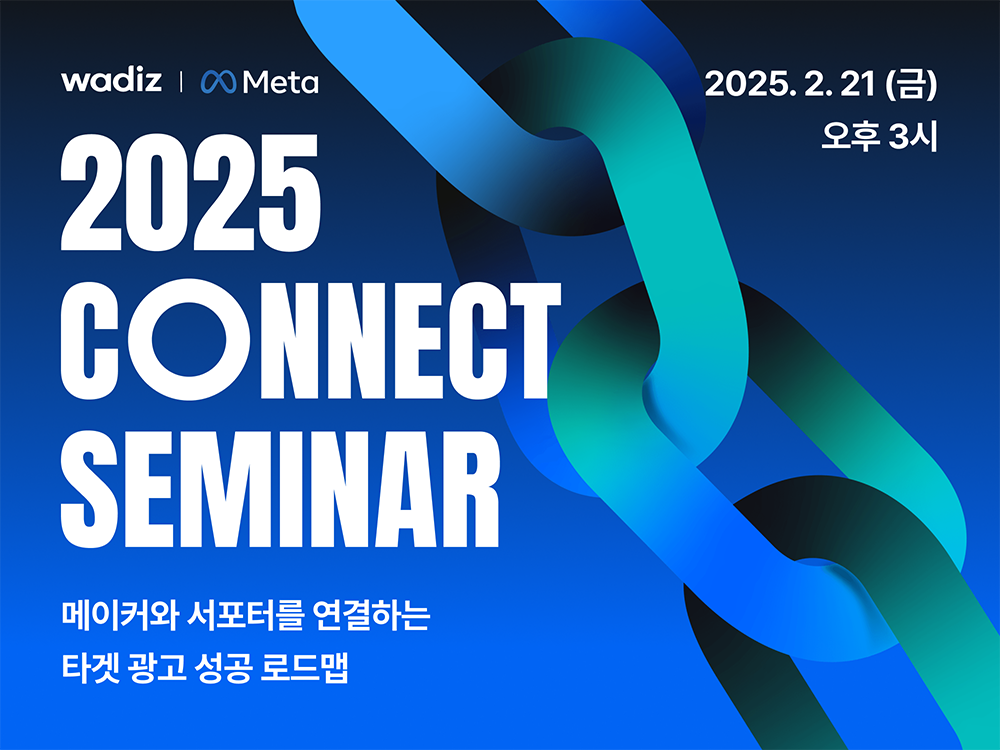 wadiz | Meta

2025. 2. 21 (금)
오후 3시

2025
CONNECT
SEMINAR

메이커와 서포터를 연결하는
타겟 광고 성공 로드맵